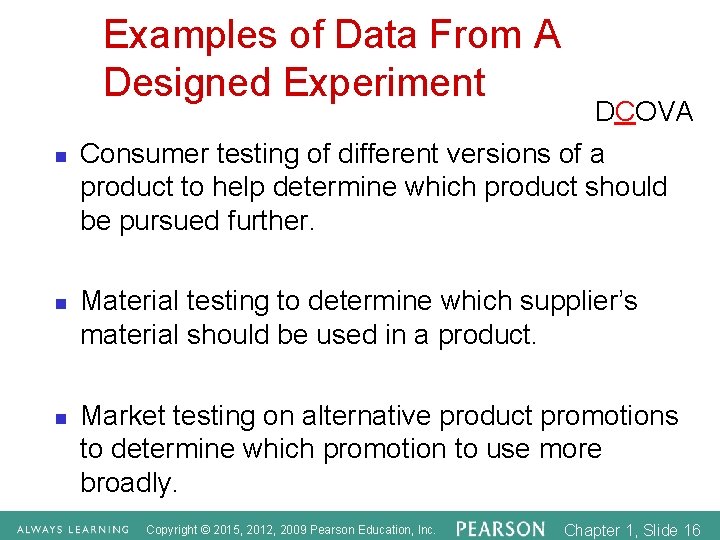 Examples of Data From A Designed Experiment

DCOVA

- Consumer testing of different versions of a product to help determine which product should be pursued further.

- Material testing to determine which supplier's material should be used in a product.

- Market testing on alternative product promotions to determine which promotion to use more broadly.

ALWAYS LEARNING Copyright © 2015, 2012, 2009 Pearson Education, Inc. PEARSON Chapter 1, Slide 16